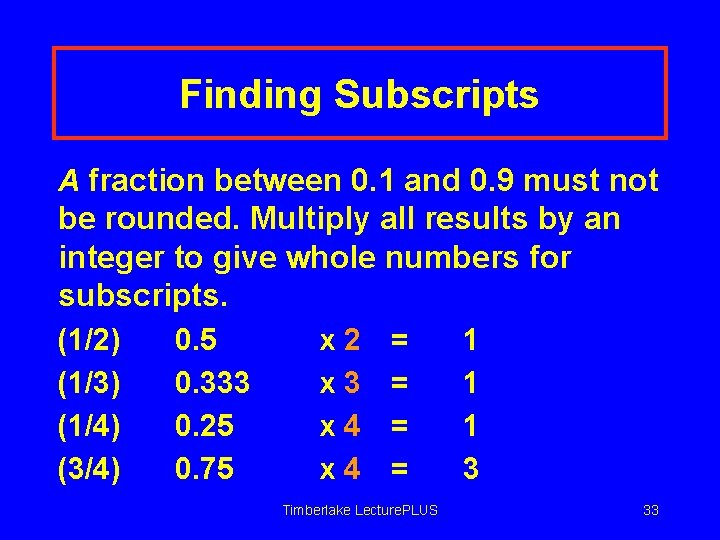 Finding Subscripts

A fraction between 0.1 and 0.9 must not be rounded. Multiply all results by an integer to give whole numbers for subscripts.

(1/2) 0.5 x 2 = 1
(1/3) 0.333 x 3 = 1
(1/4) 0.25 x 4 = 1
(3/4) 0.75 x 4 = 3

Timberlake LecturePLUS

33